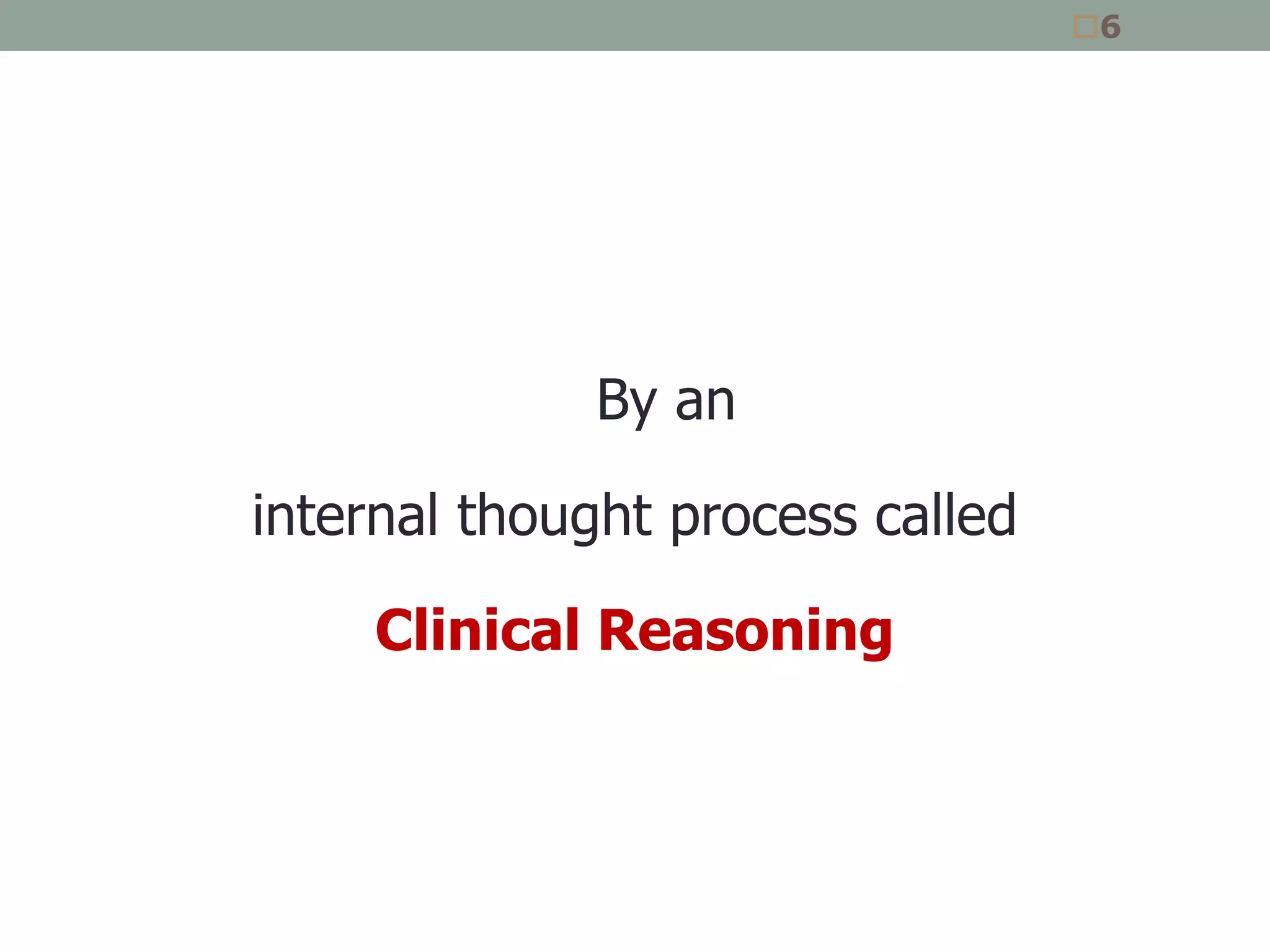 6

By an

internal thought process called

Clinical Reasoning